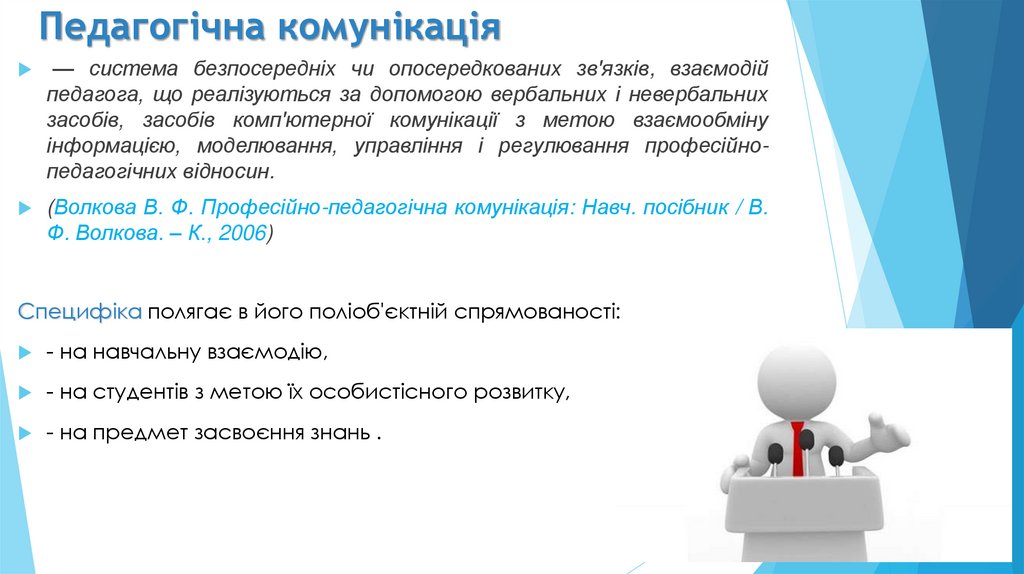 Педагогічна комунікація

— система безпосередніх чи опосередкованих зв'язків, взаємодій педагога, що реалізуються за допомогою вербальних і невербальних засобів, засобів комп'ютерної комунікації з метою взаємообміну інформацією, моделювання, управління і регулювання професійно-педагогічних відносин.

(Волкова В. Ф. Професійно-педагогічна комунікація: Навч. посібник / В. Ф. Волкова. – К., 2006)

Специфіка полягає в його поліоб'єктній спрямованості:

- на навчальну взаємодію,

- на студентів з метою їх особистісного розвитку,

- на предмет засвоєння знань .